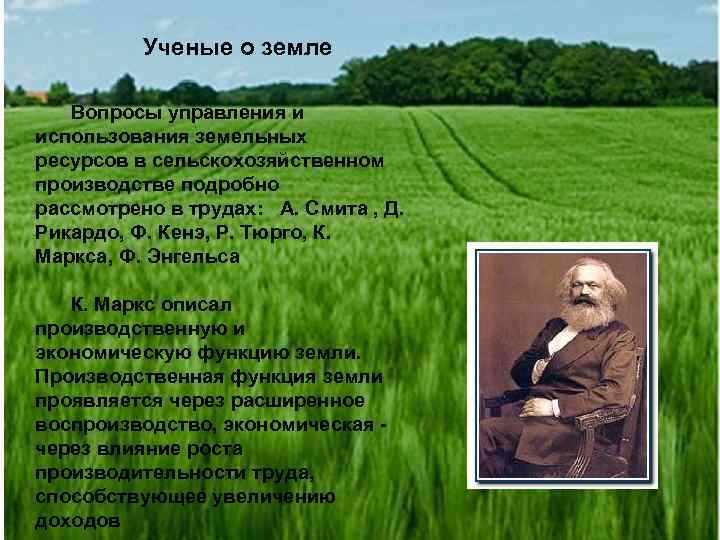 Ученые о земле

Вопросы управления и использования земельных ресурсов в сельскохозяйственном производстве подробно рассмотрено в трудах: А. Смита , Д. Рикардо, Ф. Кенэ, Р. Тюрго, К. Маркса, Ф. Энгельса

К. Маркс описал производственную и экономическую функцию земли. Производственная функция земли проявляется через расширенное воспроизводство, экономическая - через влияние роста производительности труда, способствующее увеличению доходов